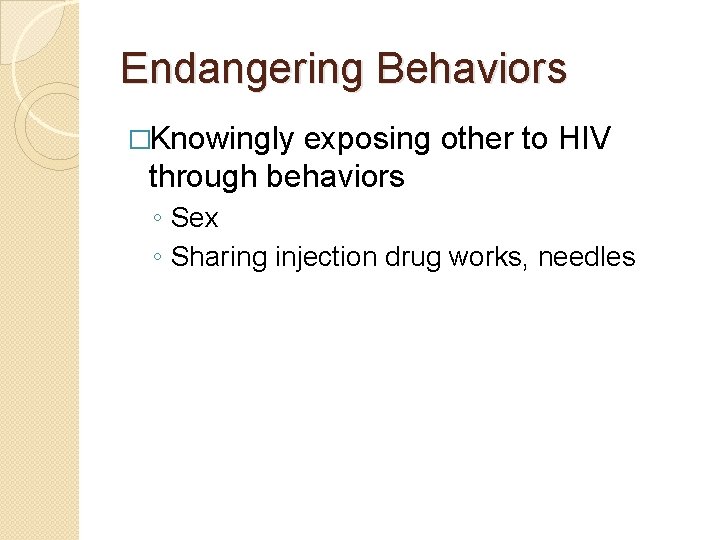 Endangering Behaviors

□Knowingly exposing other to HIV through behaviors

◦ Sex
◦ Sharing injection drug works, needles